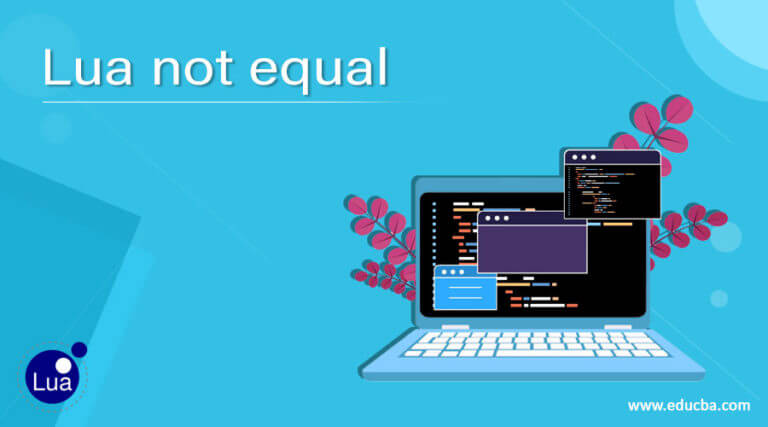 Lua not equal

Lua

www.educba.com